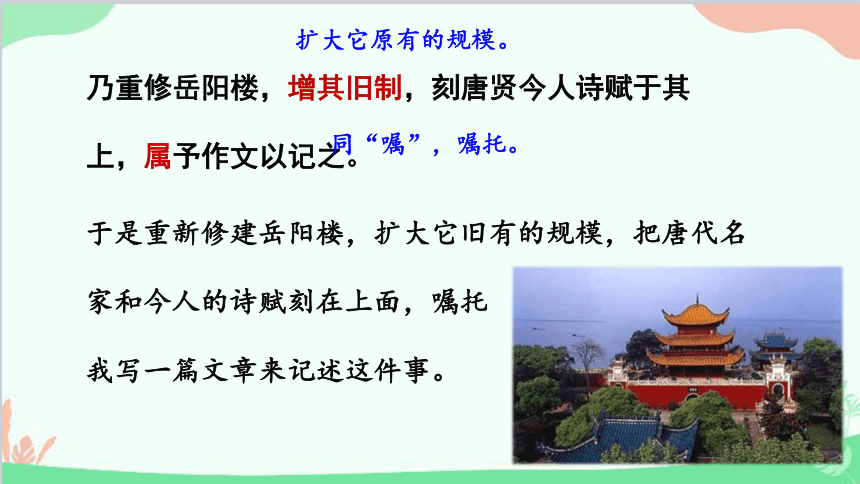 扩大它原有的规模。

乃重修岳阳楼，增其旧制，刻唐贤今人诗赋于其上，属予作文以记之。

同“嘱”，嘱托。

于是重新修建岳阳楼，扩大它旧有的规模，把唐代名家和今人的诗赋刻在上面，嘱托我写一篇文章来记述这件事。